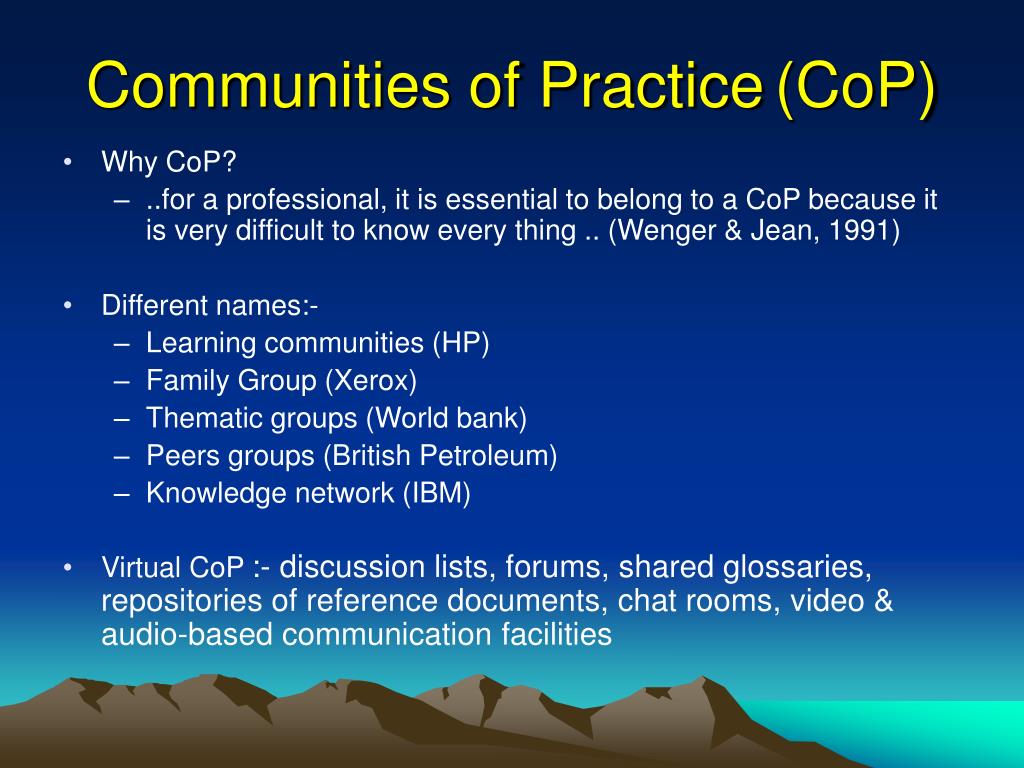 Communities of Practice (CoP)

• Why CoP?
– ..for a professional, it is essential to belong to a CoP because it is very difficult to know every thing .. (Wenger & Jean, 1991)

• Different names:-
– Learning communities (HP)
– Family Group (Xerox)
– Thematic groups (World bank)
– Peers groups (British Petroleum)
– Knowledge network (IBM)

• Virtual CoP :- discussion lists, forums, shared glossaries, repositories of reference documents, chat rooms, video & audio-based communication facilities